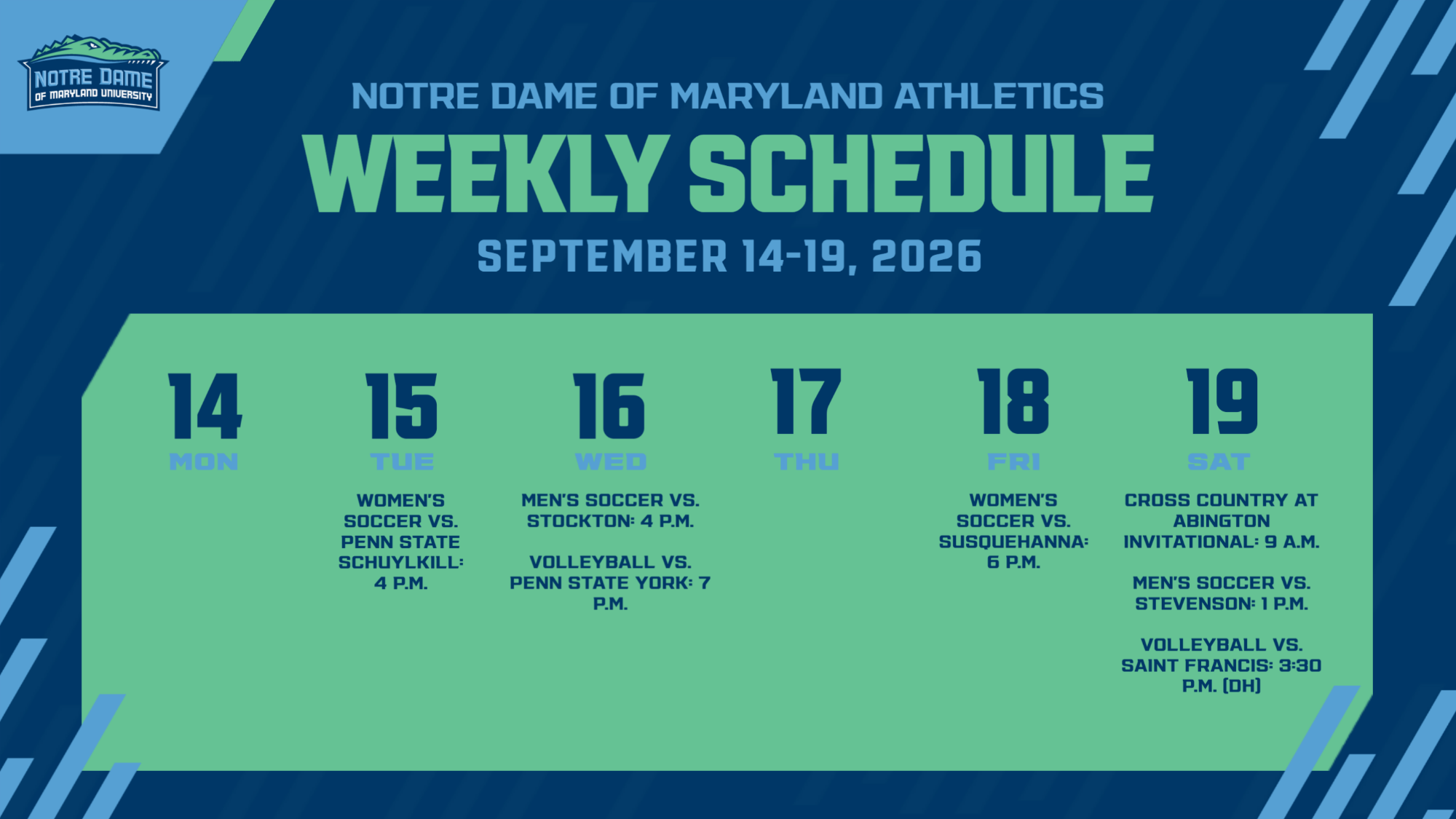 NOTRE DAME OF MARYLAND UNIVERSITY

NOTRE DAME OF MARYLAND ATHLETICS

WEEKLY SCHEDULE

SEPTEMBER 14-19, 2026

14
MON

15
TUE

WOMEN'S SOCCER VS. PENN STATE SCHUYLKILL: 4 P.M.

16
WED

MEN'S SOCCER VS. STOCKTON: 4 P.M.

VOLLEYBALL VS. PENN STATE YORK: 7 P.M.

17
THU

18
FRI

WOMEN'S SOCCER VS. SUSQUEHANNA: 6 P.M.

19
SAT

CROSS COUNTRY AT ABINGTON INVITATIONAL: 9 A.M.

MEN'S SOCCER VS. STEVENSON: 1 P.M.

VOLLEYBALL VS. SAINT FRANCIS: 3:30 P.M. (DH)